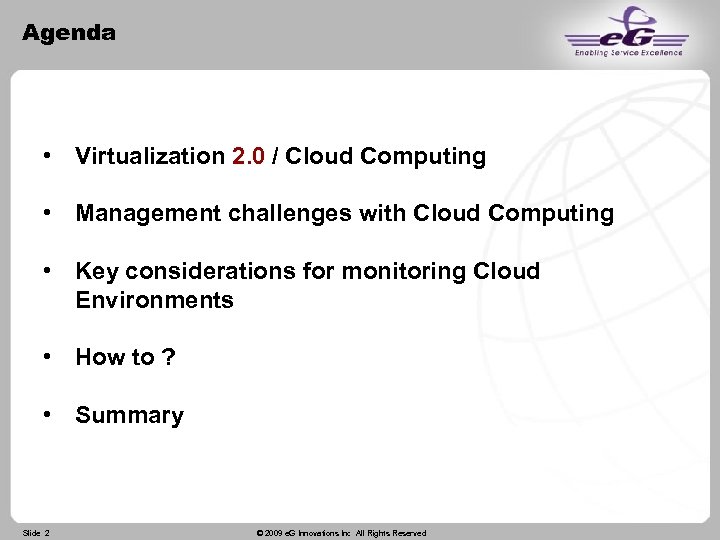 Agenda

eG
Enabling Service Excellence

• Virtualization 2.0 / Cloud Computing

• Management challenges with Cloud Computing

• Key considerations for monitoring Cloud Environments

• How to ?

• Summary

Slide 2

© 2009 eG Innovations Inc. All Rights Reserved